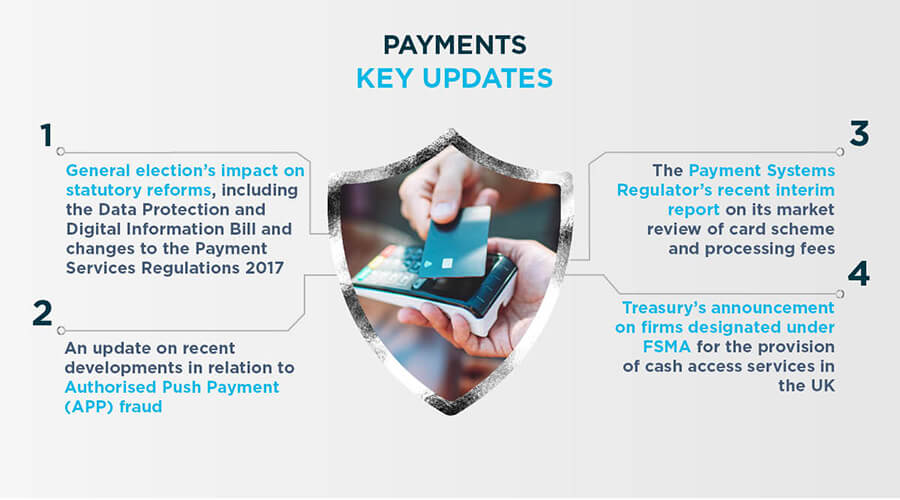 PAYMENTS
KEY UPDATES

1
General election's impact on statutory reforms, including the Data Protection and Digital Information Bill and changes to the Payment Services Regulations 2017

2
An update on recent developments in relation to Authorised Push Payment (APP) fraud

3
The Payment Systems Regulator's recent interim report on its market review of card scheme and processing fees

4
Treasury's announcement on firms designated under FSMA for the provision of cash access services in the UK